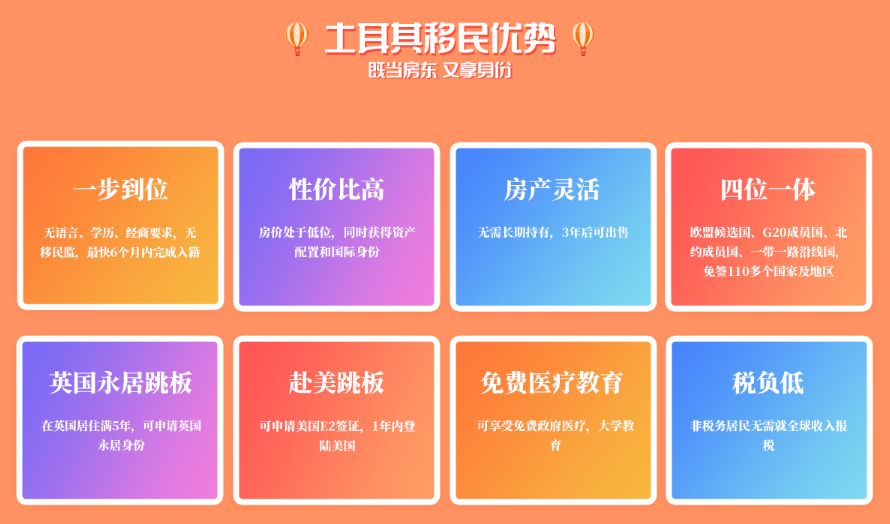 土耳其移民优势
既当房东 又拿身份

一步到位
无语言、学历、经商要求，无移民监，最快6个月内完成入籍

性价比高
房价处于低位，同时获得资产配置和国际身份

房产灵活
无需长期持有，3年后可出售

四位一体
欧盟候选国、G20成员国、北约成员国、一带一路沿线国，免签110多个国家及地区

英国永居跳板
在英国居住满5年，可申请英国永居身份

赴美跳板
可申请美国E2签证，1年内登陆美国

免费医疗教育
可享受免费政府医疗，大学教育

税负低
非税务居民无需就全球收入报税